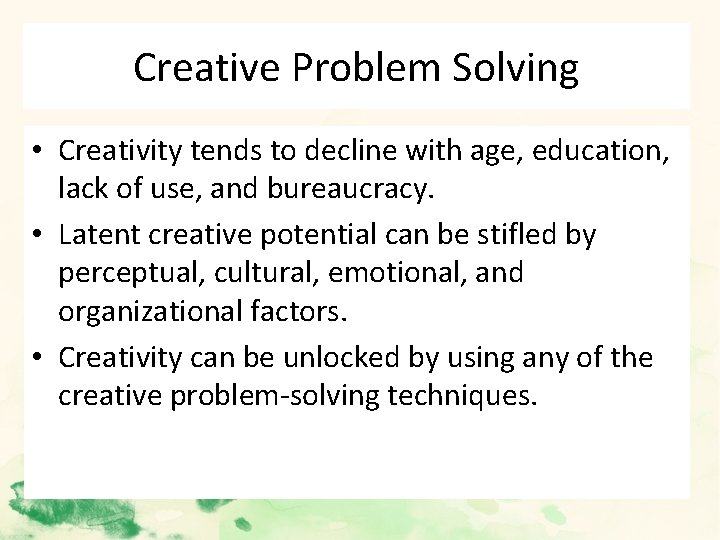 Creative Problem Solving

• Creativity tends to decline with age, education, lack of use, and bureaucracy.
• Latent creative potential can be stifled by perceptual, cultural, emotional, and organizational factors.
• Creativity can be unlocked by using any of the creative problem-solving techniques.